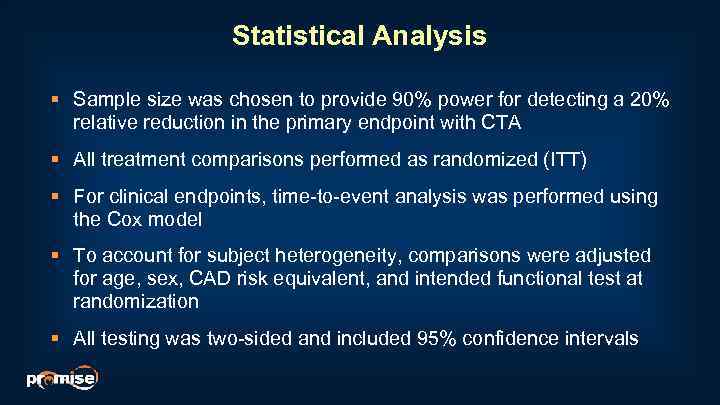 Statistical Analysis

▪ Sample size was chosen to provide 90% power for detecting a 20% relative reduction in the primary endpoint with CTA

▪ All treatment comparisons performed as randomized (ITT)

▪ For clinical endpoints, time-to-event analysis was performed using the Cox model

▪ To account for subject heterogeneity, comparisons were adjusted for age, sex, CAD risk equivalent, and intended functional test at randomization

▪ All testing was two-sided and included 95% confidence intervals

promise